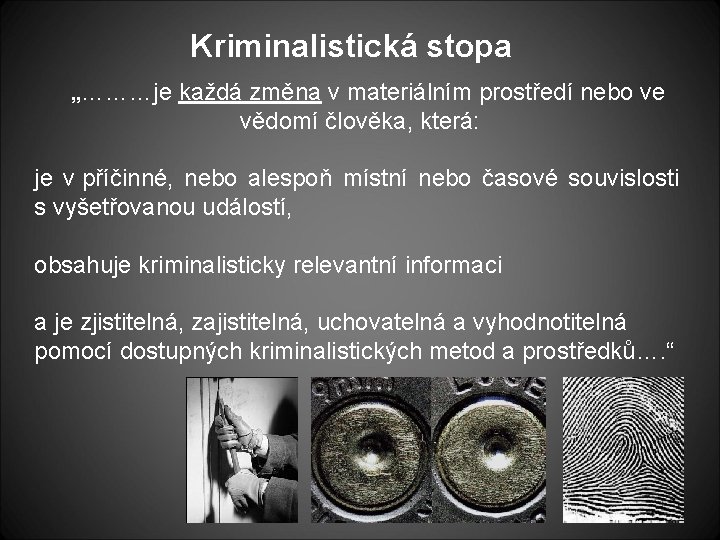 Kriminalistická stopa

„………je každá změna v materiálním prostředí nebo ve vědomí člověka, která:

je v příčinné, nebo alespoň místní nebo časové souvislosti s vyšetřovanou událostí,

obsahuje kriminalisticky relevantní informaci

a je zjistitelná, zajistitelná, uchovatelná a vyhodnotitelná pomocí dostupných kriminalistických metod a prostředků….“